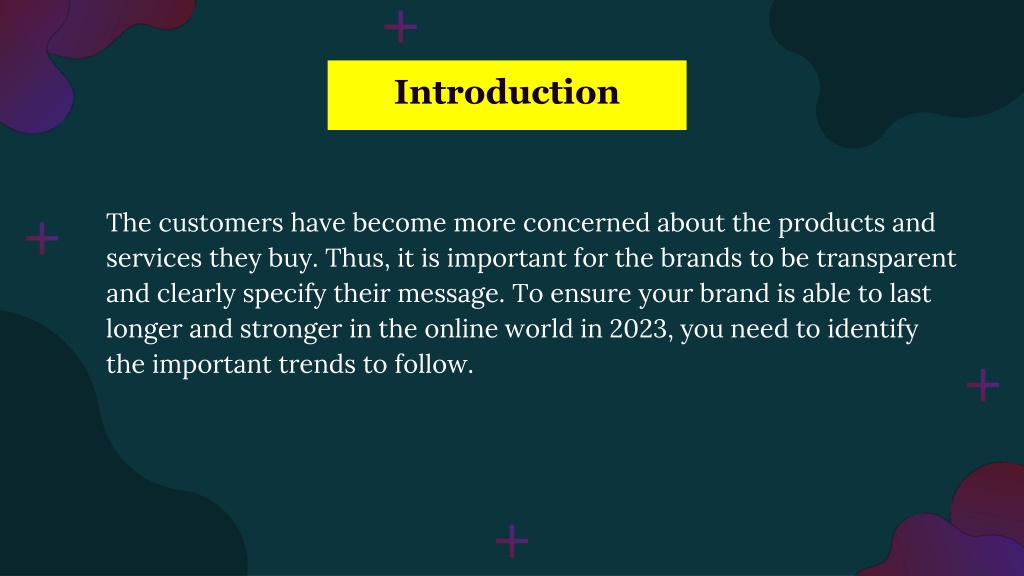 Introduction

The customers have become more concerned about the products and services they buy. Thus, it is important for the brands to be transparent and clearly specify their message. To ensure your brand is able to last longer and stronger in the online world in 2023, you need to identify the important trends to follow.